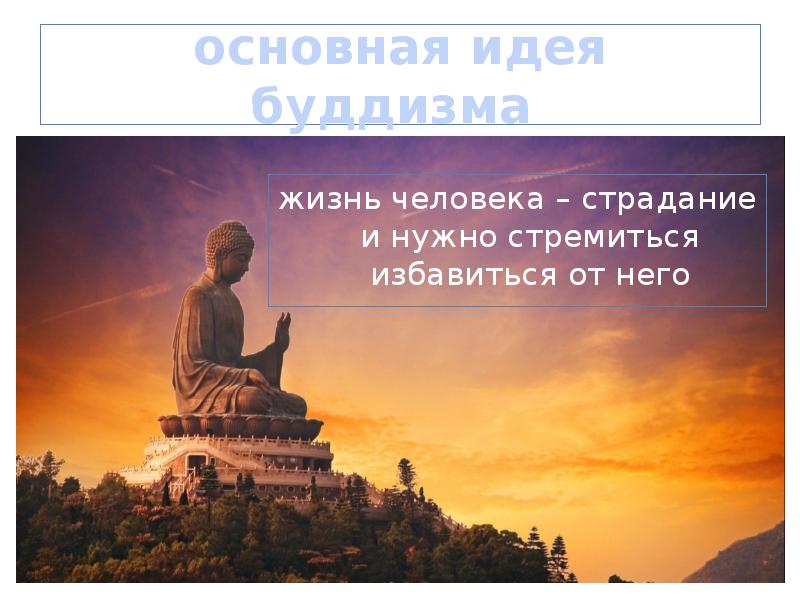 основная идея буддизма

жизнь человека – страдание и нужно стремиться избавиться от него